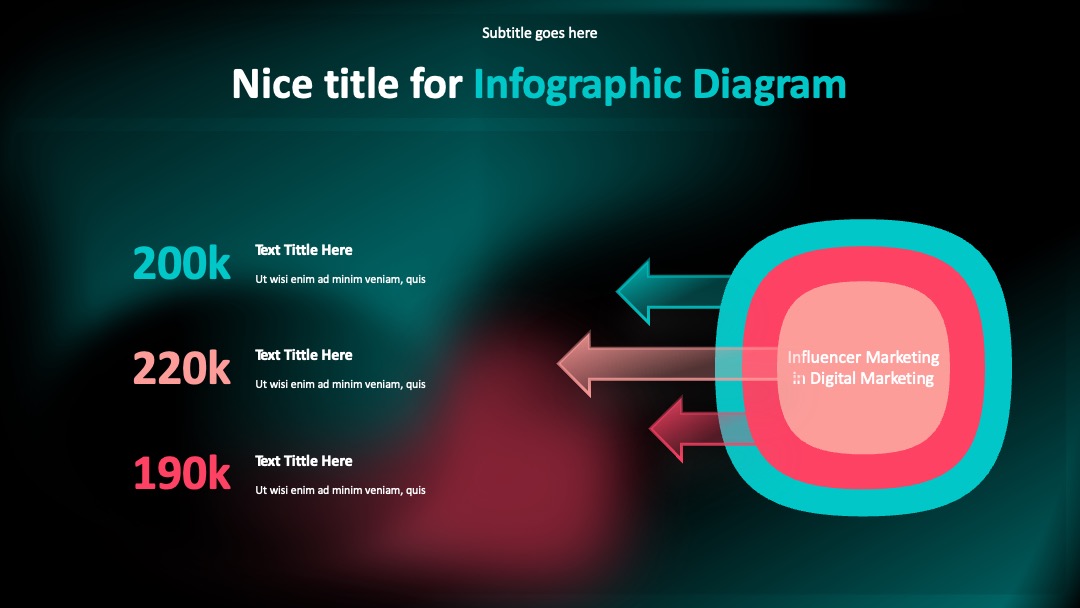 Subtitle goes here

Nice title for Infographic Diagram

200k

Text Tittle Here

Ut wisi enim ad minim veniam, quis

220k

Text Tittle Here

Ut wisi enim ad minim veniam, quis

190k

Text Tittle Here

Ut wisi enim ad minim veniam, quis

Influencer Marketing in Digital Marketing